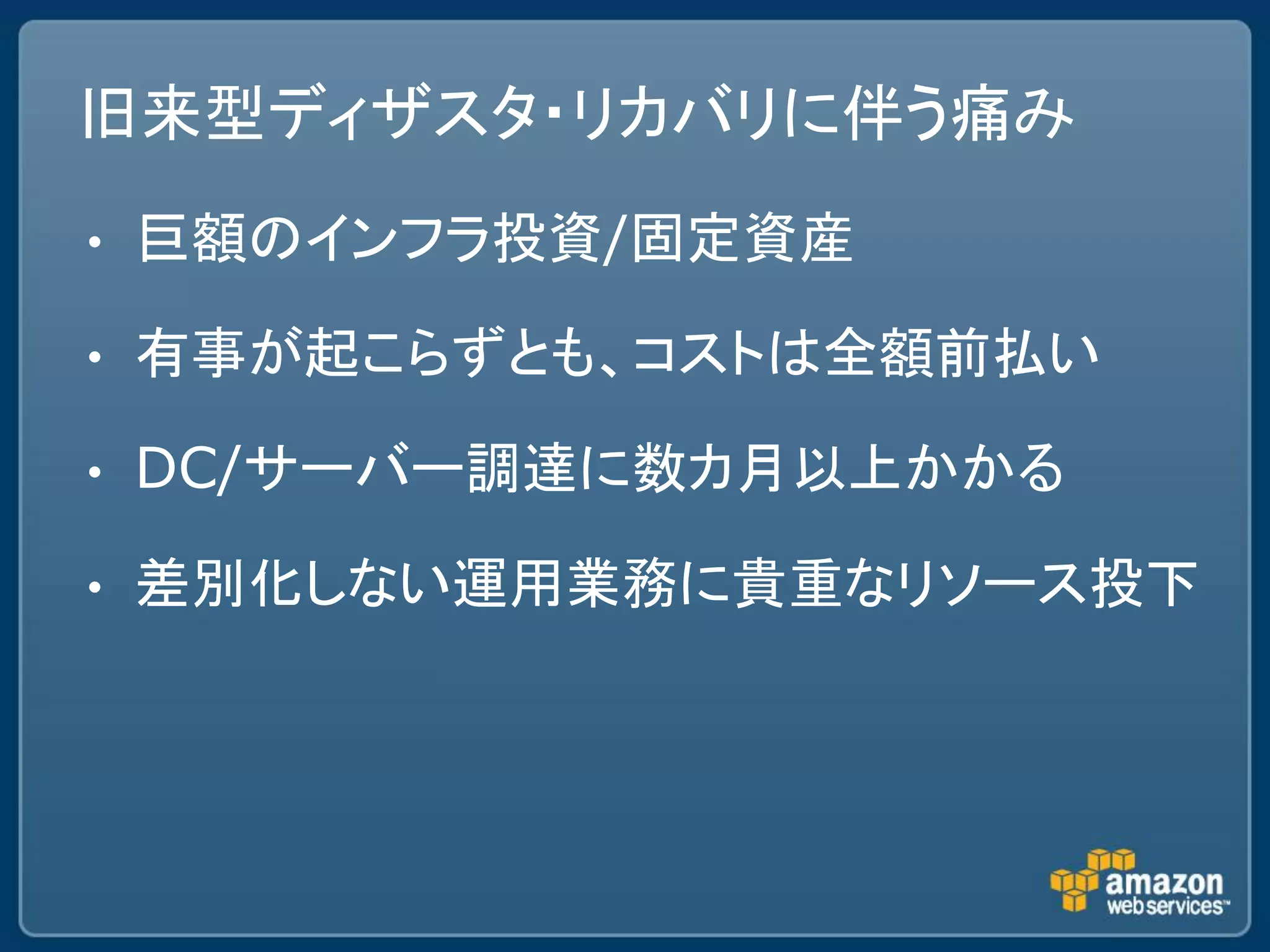 旧来型ディザスタ・リカバリに伴う痛み

• 巨額のインフラ投資/固定資産

• 有事が起こらずとも、コストは全額前払い

• DC/サーバー調達に数カ月以上かかる

• 差別化しない運用業務に貴重なリソース投下

amazon web services™